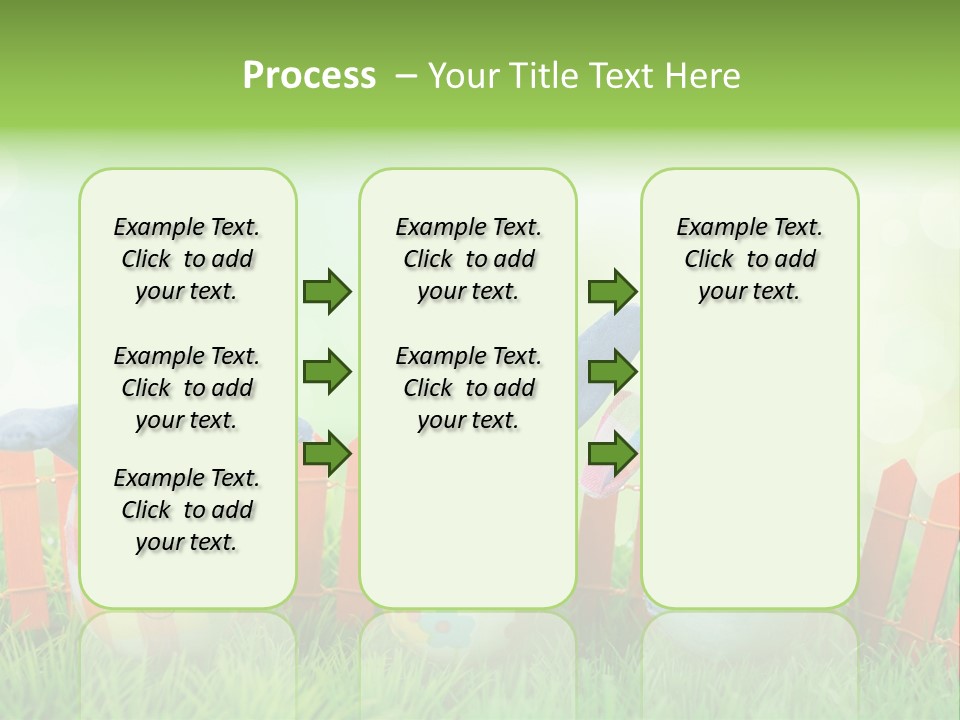 Process – Your Title Text Here

Example Text. Click to add your text.

Example Text. Click to add your text.

Example Text. Click to add your text.

Example Text. Click to add your text.

Example Text. Click to add your text.

Example Text. Click to add your text.